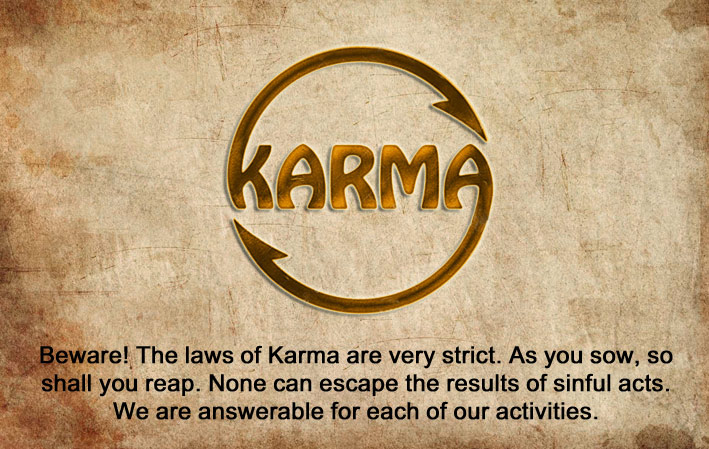 KARMA

Beware! The laws of Karma are very strict. As you sow, so shall you reap. None can escape the results of sinful acts. We are answerable for each of our activities.